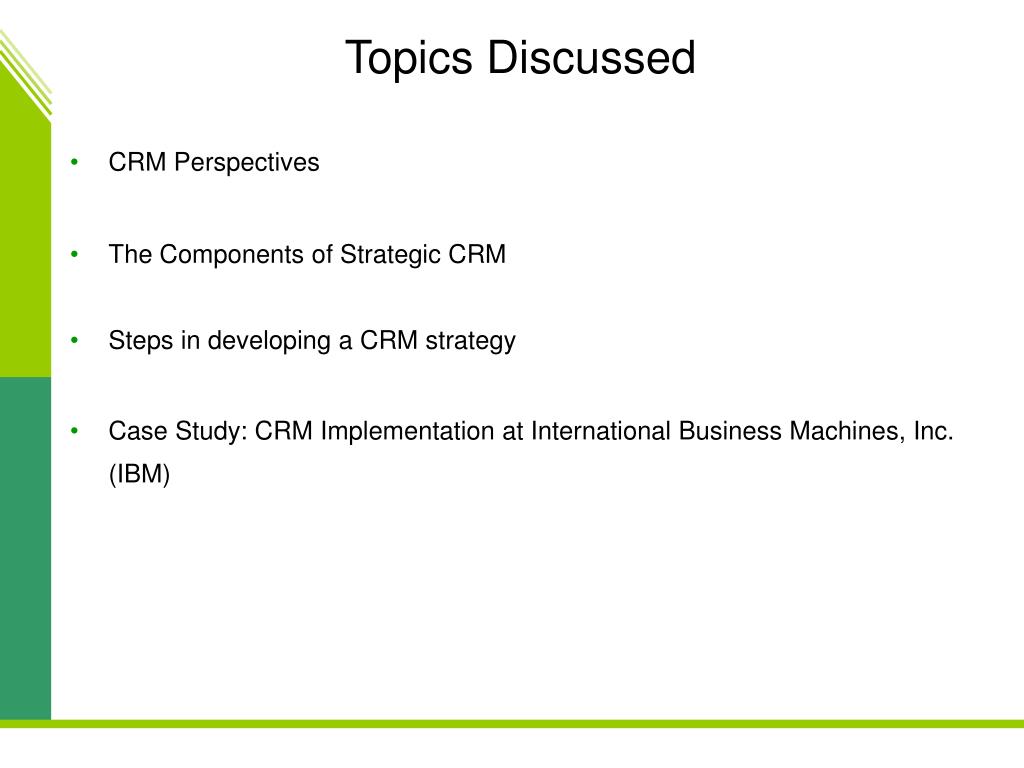 Topics Discussed

• CRM Perspectives

• The Components of Strategic CRM

• Steps in developing a CRM strategy

• Case Study: CRM Implementation at International Business Machines, Inc. (IBM)